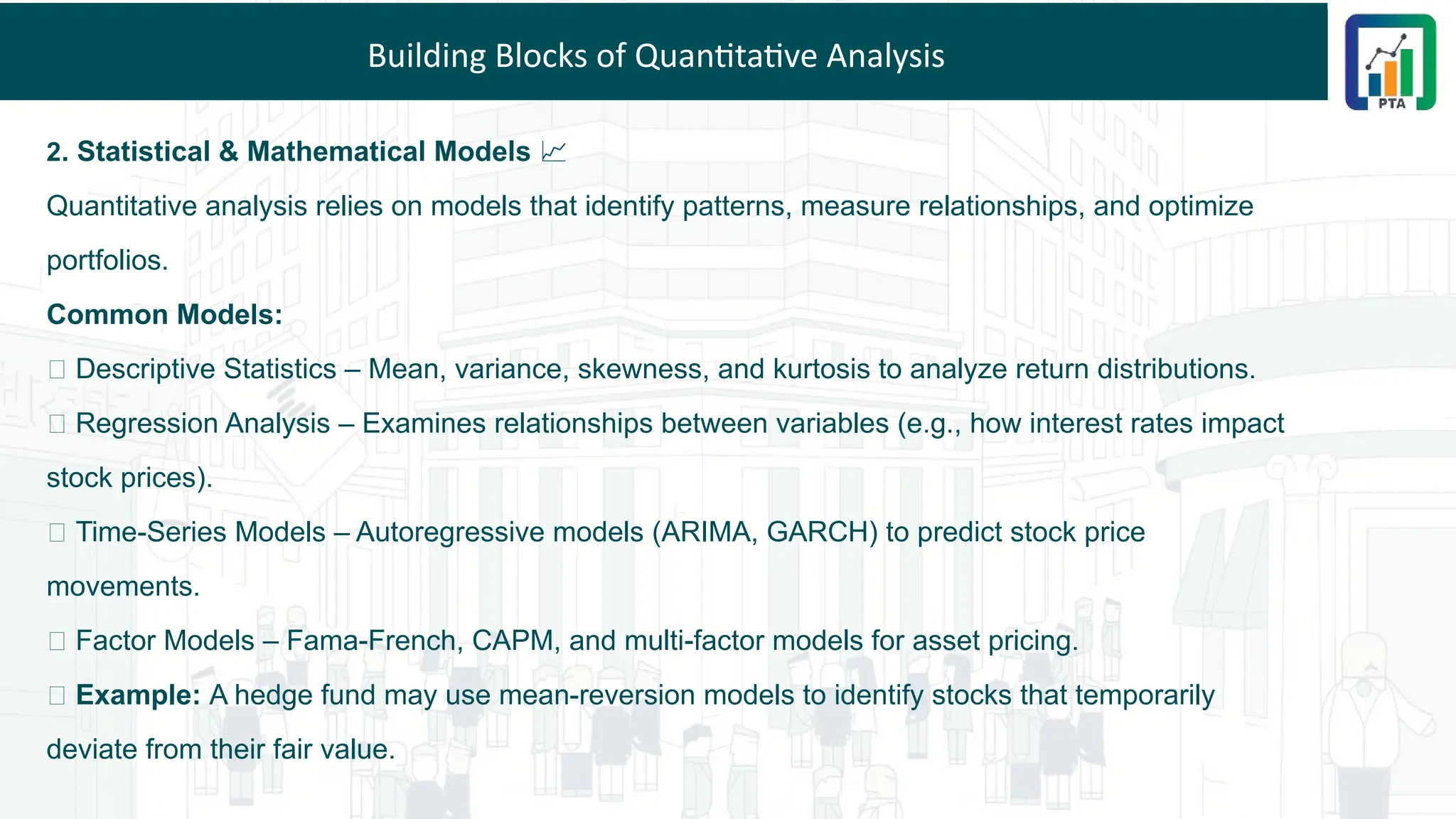 Building Blocks of Quantitative Analysis

PTA

2. Statistical & Mathematical Models 📈

Quantitative analysis relies on models that identify patterns, measure relationships, and optimize portfolios.

Common Models:

□ Descriptive Statistics – Mean, variance, skewness, and kurtosis to analyze return distributions.

□ Regression Analysis – Examines relationships between variables (e.g., how interest rates impact stock prices).

□ Time-Series Models – Autoregressive models (ARIMA, GARCH) to predict stock price movements.

□ Factor Models – Fama-French, CAPM, and multi-factor models for asset pricing.

□ Example: A hedge fund may use mean-reversion models to identify stocks that temporarily deviate from their fair value.